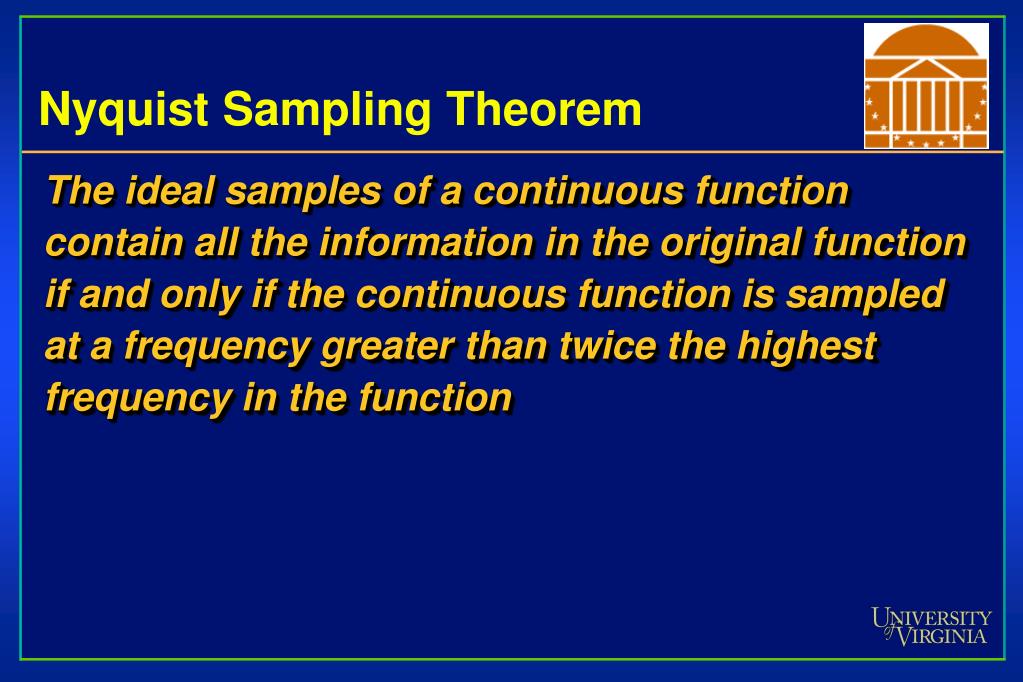 Nyquist Sampling Theorem

The ideal samples of a continuous function contain all the information in the original function if and only if the continuous function is sampled at a frequency greater than twice the highest frequency in the function

UNIVERSITY of VIRGINIA